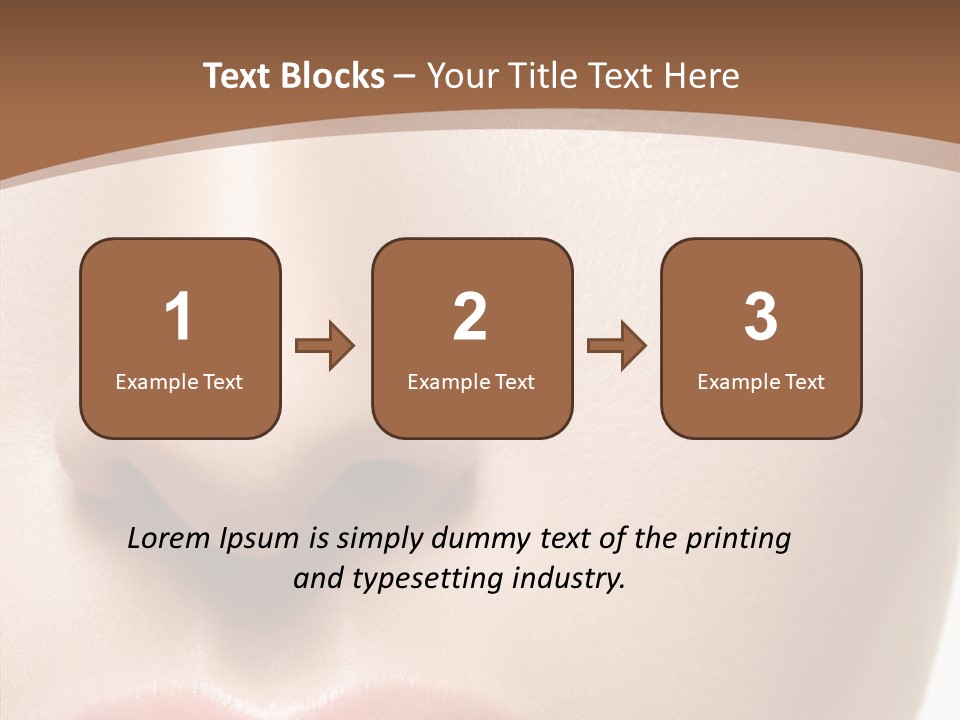 Text Blocks – Your Title Text Here

1
Example Text

2
Example Text

3
Example Text

Lorem Ipsum is simply dummy text of the printing and typesetting industry.